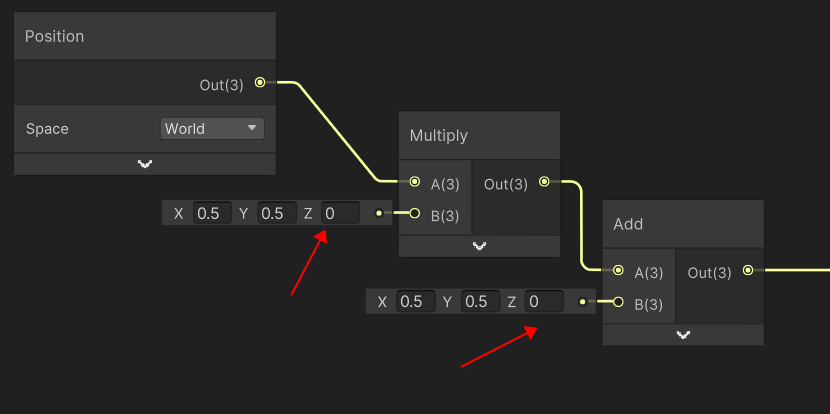 Position

Out(3)

Space World

Multiply

A(3) Out(3)

X 0.5 Y 0.5 Z 0 B(3)

Add

A(3) Out(3)

X 0.5 Y 0.5 Z 0 B(3)